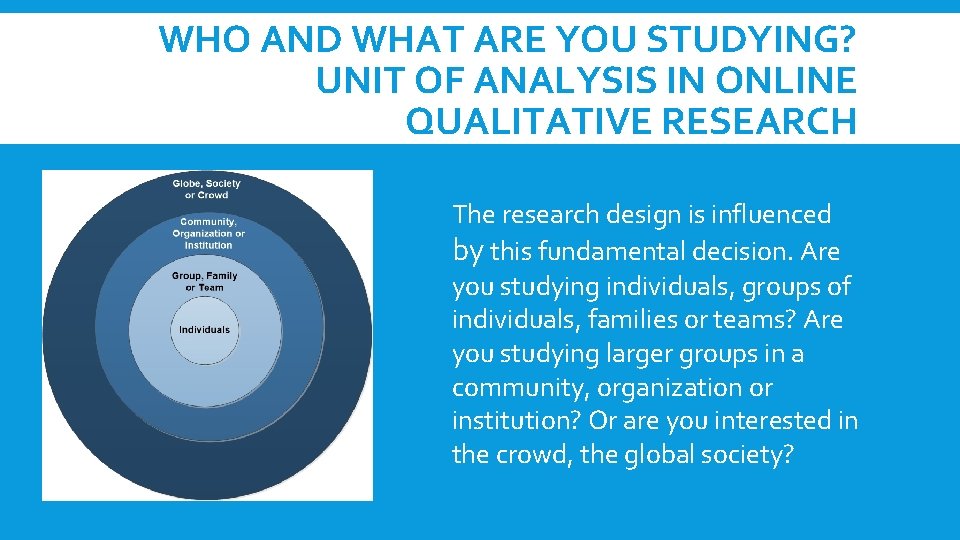 WHO AND WHAT ARE YOU STUDYING? UNIT OF ANALYSIS IN ONLINE QUALITATIVE RESEARCH

Globe, Society or Crowd

Community, Organization or Institution

Group, Family or Team

Individuals

The research design is influenced by this fundamental decision. Are you studying individuals, groups of individuals, families or teams? Are you studying larger groups in a community, organization or institution? Or are you interested in the crowd, the global society?